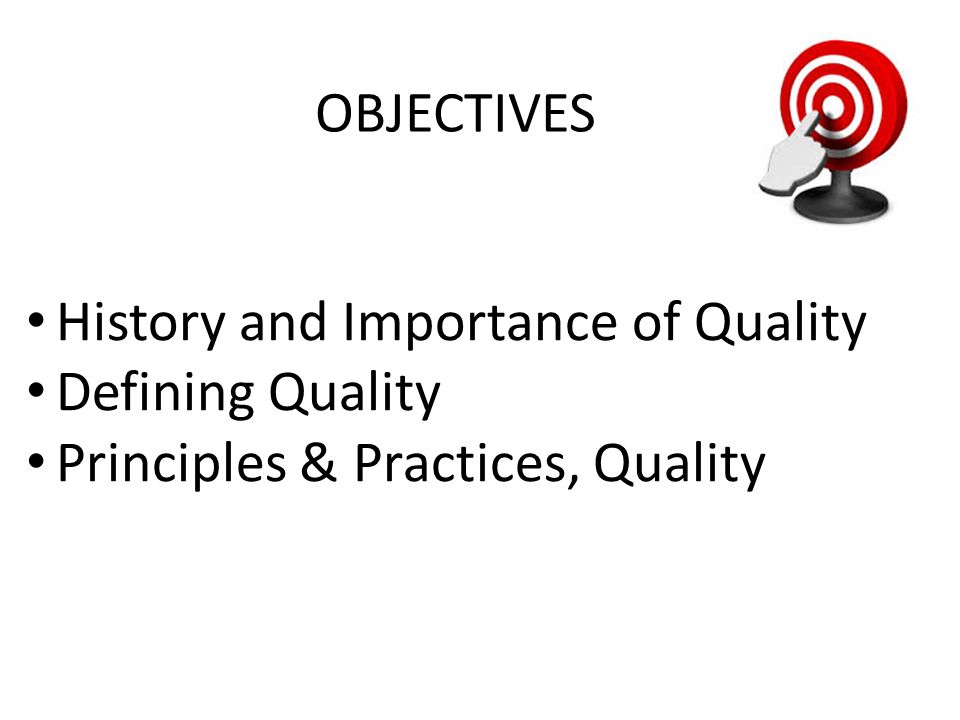 OBJECTIVES

• History and Importance of Quality
• Defining Quality
• Principles & Practices, Quality